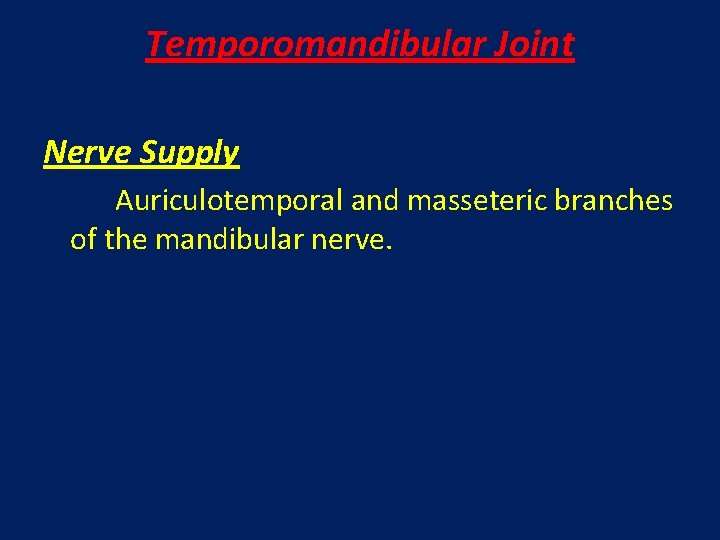 Temporomandibular Joint

Nerve Supply

Auriculotemporal and masseteric branches of the mandibular nerve.